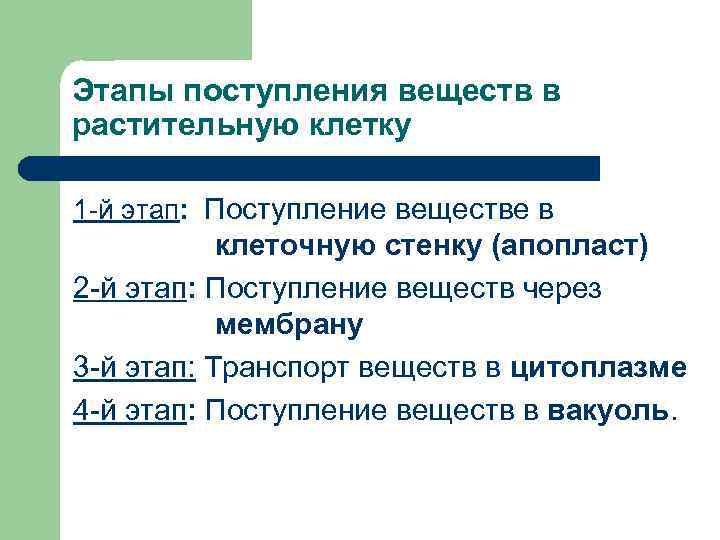 Этапы поступления веществ в растительную клетку

1-й этап: Поступление веществе в клеточную стенку (апопласт)

2-й этап: Поступление веществ через мембрану

3-й этап: Транспорт веществ в цитоплазме

4-й этап: Поступление веществ в вакуоль.